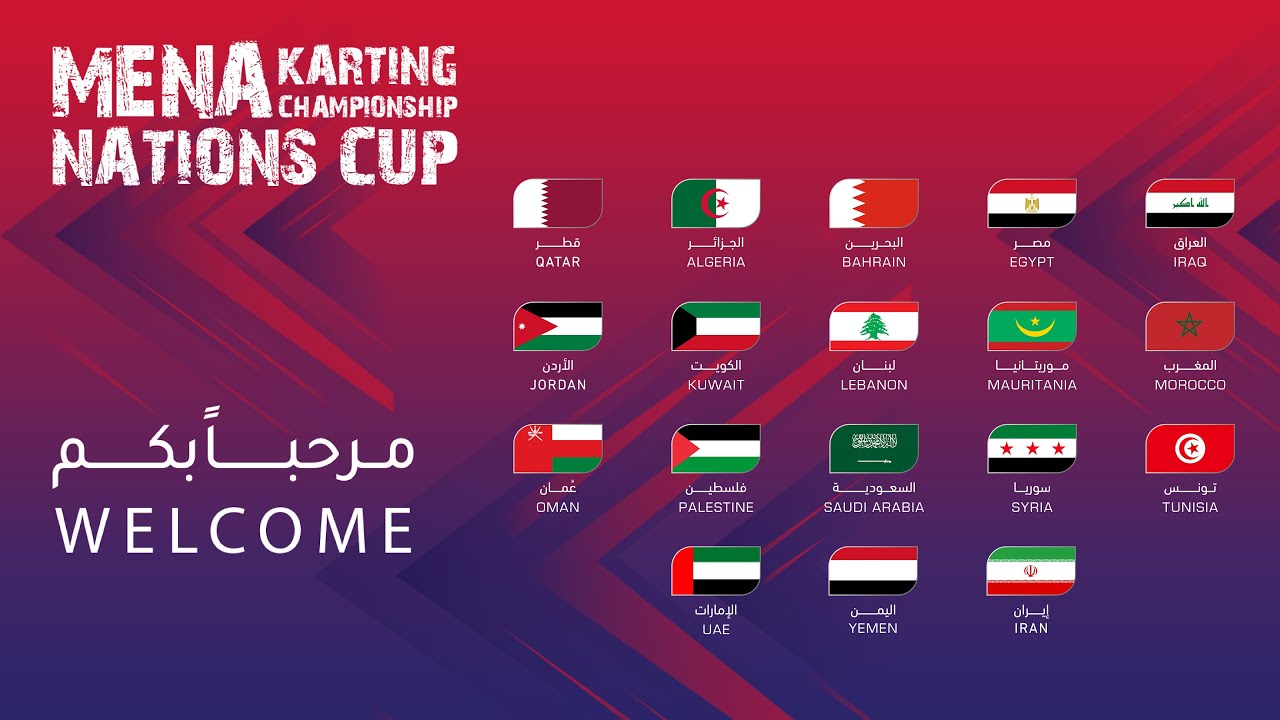 MENA KARTING CHAMPIONSHIP
NATIONS CUP

مرحباً بكم
WELCOME

قطر
QATAR

الجزائر
ALGERIA

البحرين
BAHRAIN

مصر
EGYPT

العراق
IRAQ

الأردن
JORDAN

الكويت
KUWAIT

لبنان
LEBANON

موريتانيا
MAURITANIA

المغرب
MOROCCO

عُمان
OMAN

فلسطين
PALESTINE

السعودية
SAUDI ARABIA

سوريا
SYRIA

تونس
TUNISIA

الإمارات
UAE

اليمن
YEMEN

إيران
IRAN